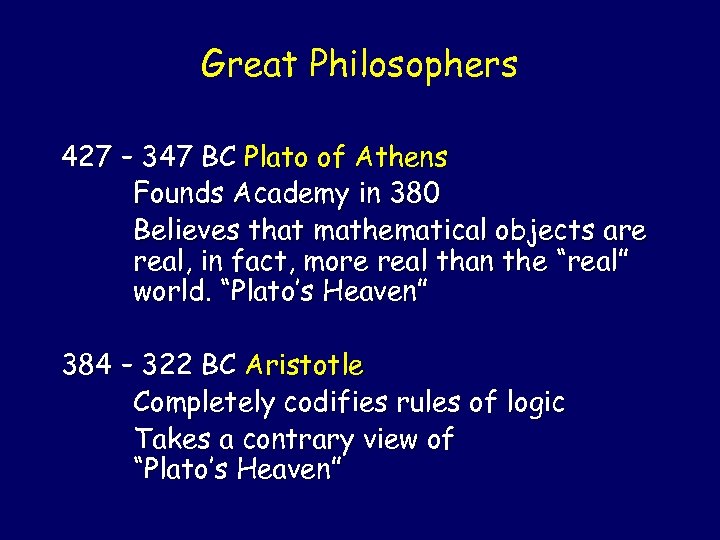 Great Philosophers

427 - 347 BC Plato of Athens

Founds Academy in 380

Believes that mathematical objects are real, in fact, more real than the “real” world. “Plato’s Heaven”

384 - 322 BC Aristotle

Completely codifies rules of logic

Takes a contrary view of “Plato’s Heaven”